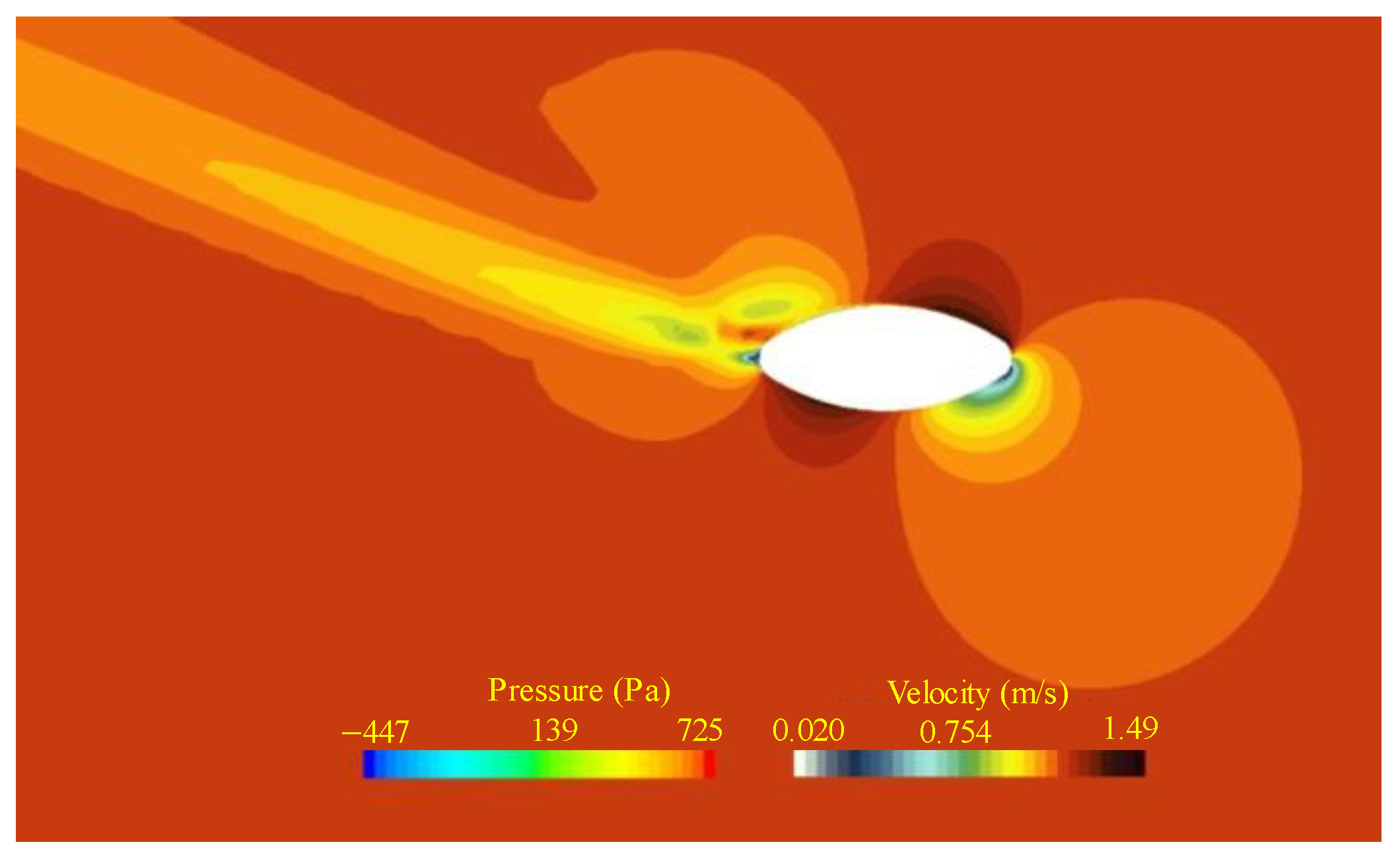 Pressure (Pa)
−447 139 725

Velocity (m/s)
0.020 0.754 1.49